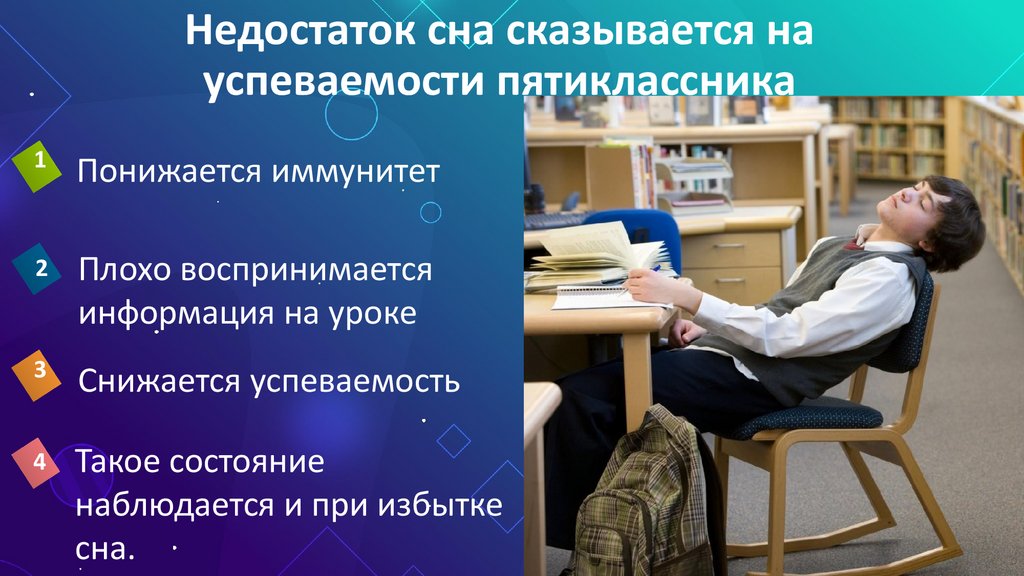 Недостаток сна сказывается на успеваемости пятиклассника

1 Понижается иммунитет

2 Плохо воспринимается информация на уроке

3 Снижается успеваемость

4 Такое состояние наблюдается и при избытке сна.